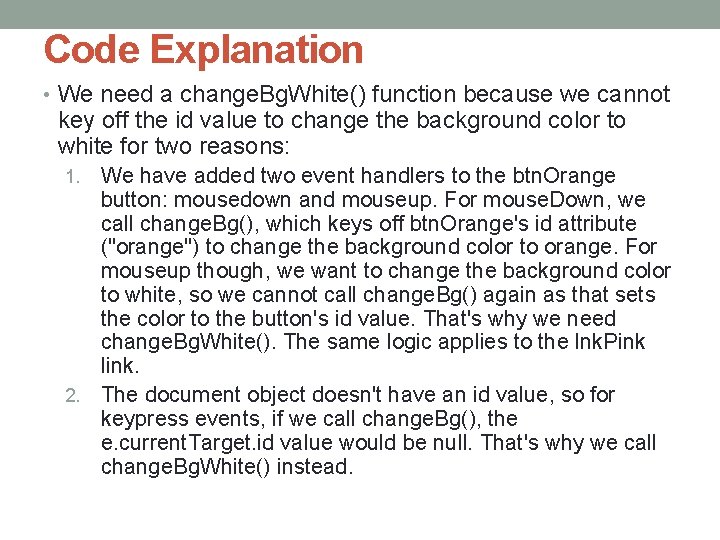 Code Explanation

• We need a changeBgWhite() function because we cannot key off the id value to change the background color to white for two reasons:

1. We have added two event handlers to the btnOrange button: mousedown and mouseup. For mouseDown, we call changeBg(), which keys off btnOrange's id attribute ("orange") to change the background color to orange. For mouseup though, we want to change the background color to white, so we cannot call changeBg() again as that sets the color to the button's id value. That's why we need changeBgWhite(). The same logic applies to the lnkPink link.

2. The document object doesn't have an id value, so for keypress events, if we call changeBg(), the e.currentTarget.id value would be null. That's why we call changeBgWhite() instead.